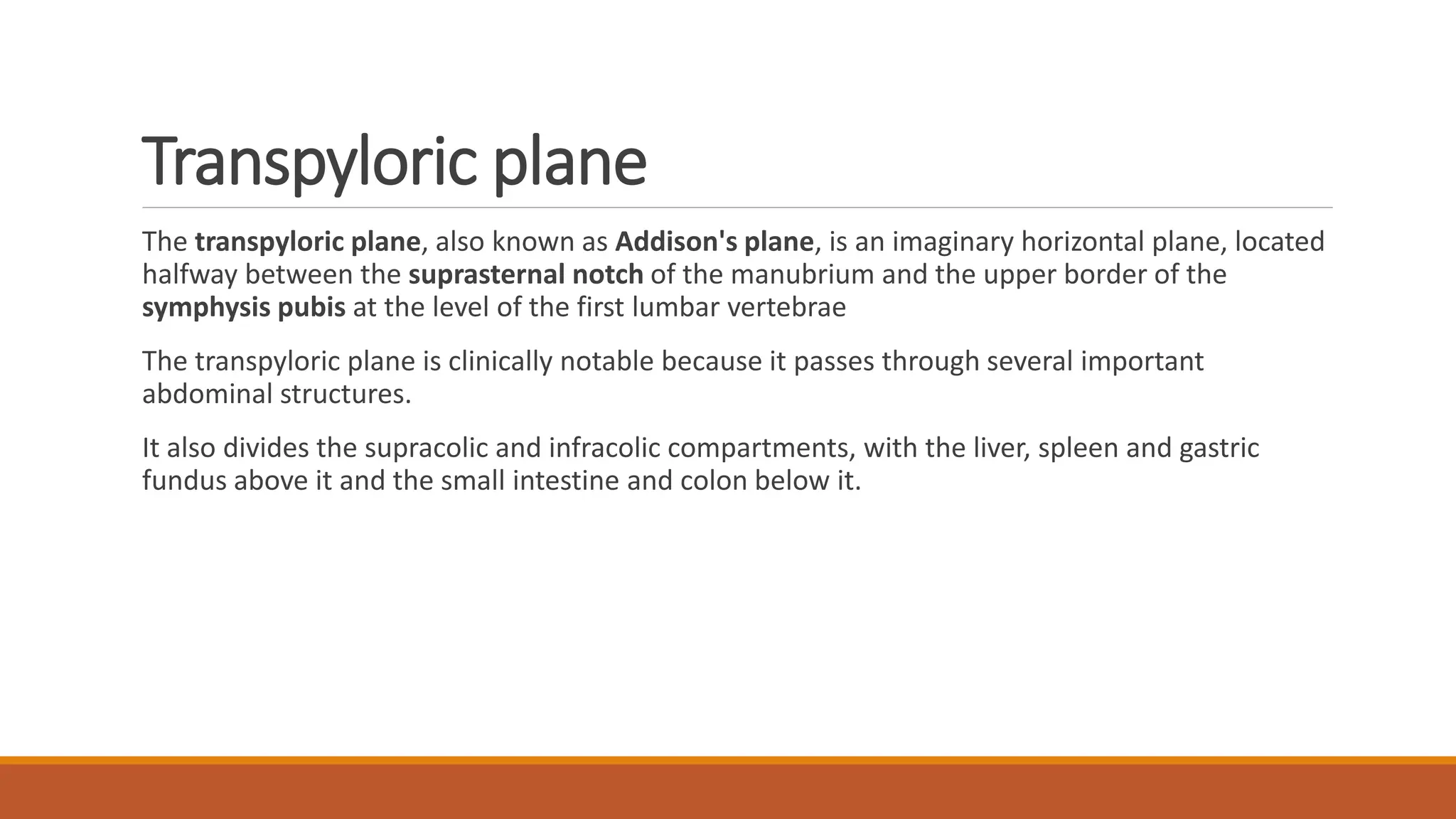 Transpyloric plane

The transpyloric plane, also known as Addison's plane, is an imaginary horizontal plane, located halfway between the suprasternal notch of the manubrium and the upper border of the symphysis pubis at the level of the first lumbar vertebrae

The transpyloric plane is clinically notable because it passes through several important abdominal structures.

It also divides the supracolic and infracolic compartments, with the liver, spleen and gastric fundus above it and the small intestine and colon below it.